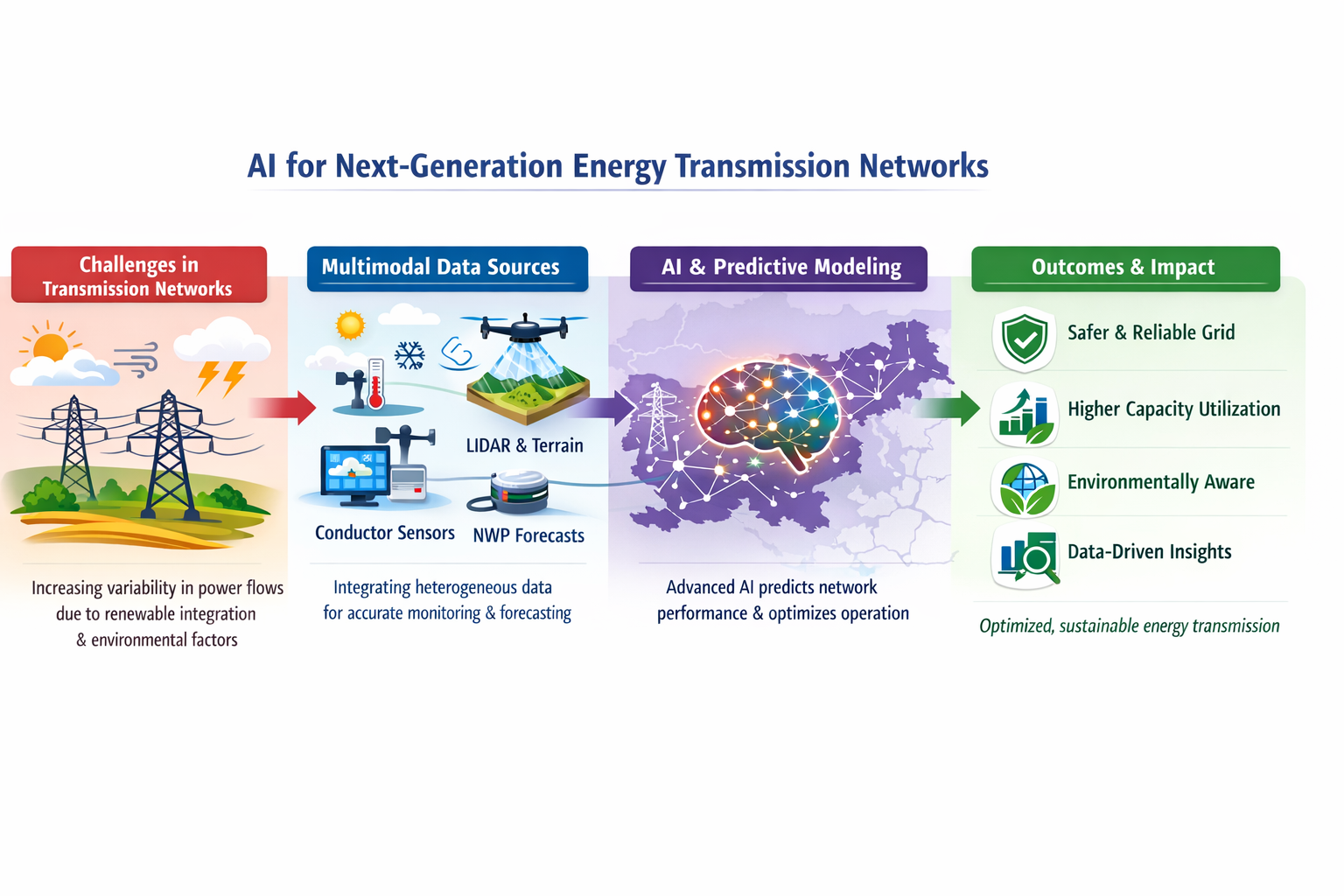 AI for Next-Generation Energy Transmission Networks

Challenges in Transmission Networks

Increasing variability in power flows due to renewable integration & environmental factors

Multimodal Data Sources

LIDAR & Terrain

Conductor Sensors

NWP Forecasts

Integrating heterogeneous data for accurate monitoring & forecasting

AI & Predictive Modeling

Advanced AI predicts network performance & optimizes operation

Outcomes & Impact

Safer & Reliable Grid

Higher Capacity Utilization

Environmentally Aware

Data-Driven Insights

Optimized, sustainable energy transmission